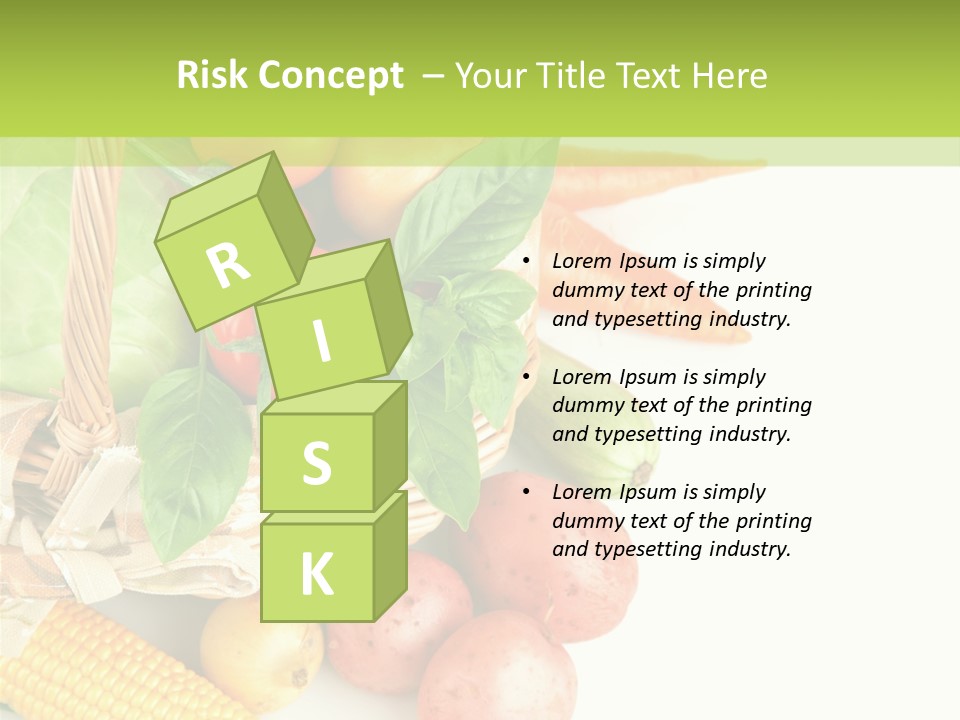 Risk Concept – Your Title Text Here

R
I
S
K

• Lorem Ipsum is simply dummy text of the printing and typesetting industry.

• Lorem Ipsum is simply dummy text of the printing and typesetting industry.

• Lorem Ipsum is simply dummy text of the printing and typesetting industry.